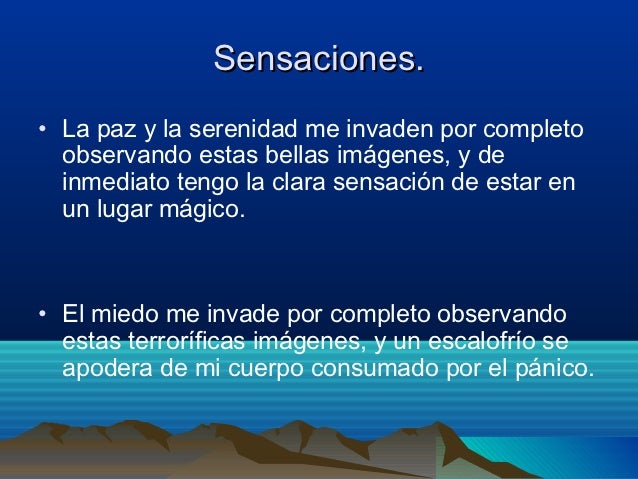 Sensaciones.

• La paz y la serenidad me invaden por completo observando estas bellas imágenes, y de inmediato tengo la clara sensación de estar en un lugar mágico.

• El miedo me invade por completo observando estas terroríficas imágenes, y un escalofrío se apodera de mi cuerpo consumado por el pánico.